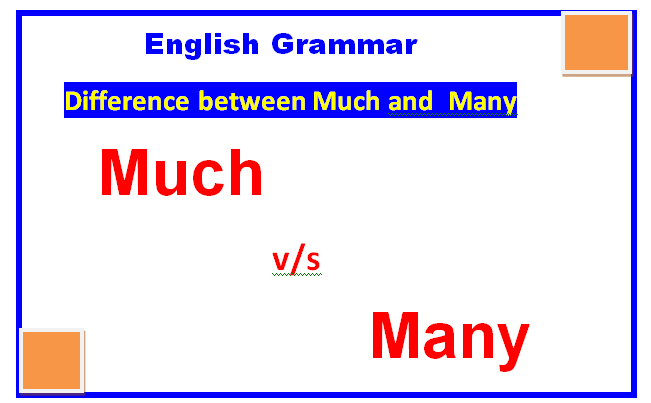 English Grammar

Difference between Much and  Many

Much

v/s

Many